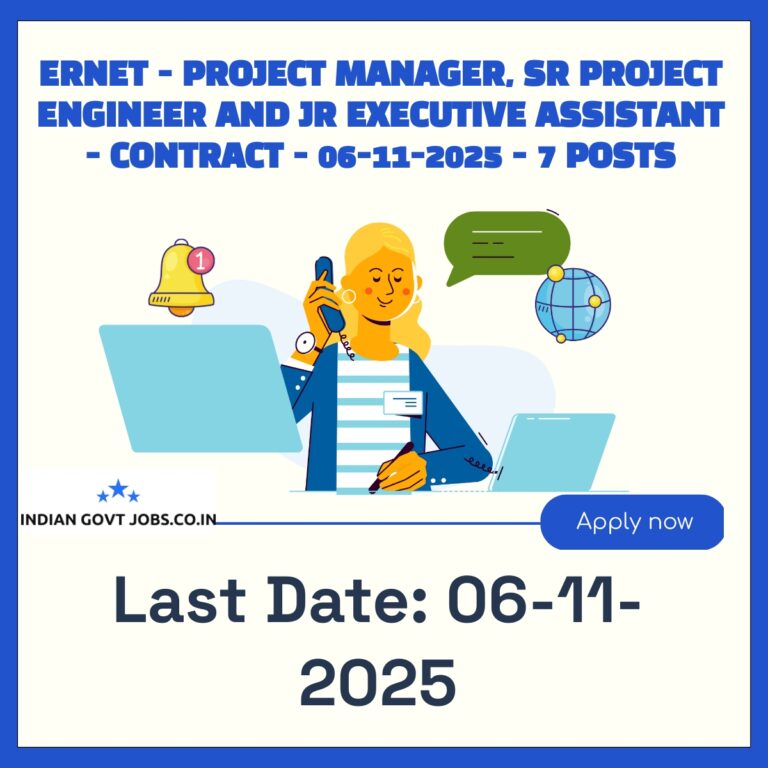 ERNET - PROJECT MANAGER, SR PROJECT ENGINEER AND JR EXECUTIVE ASSISTANT - CONTRACT - 06-11-2025 - 7 POSTS

1

INDIAN GOVT JOBS.CO.IN

Apply now

Last Date: 06-11-2025